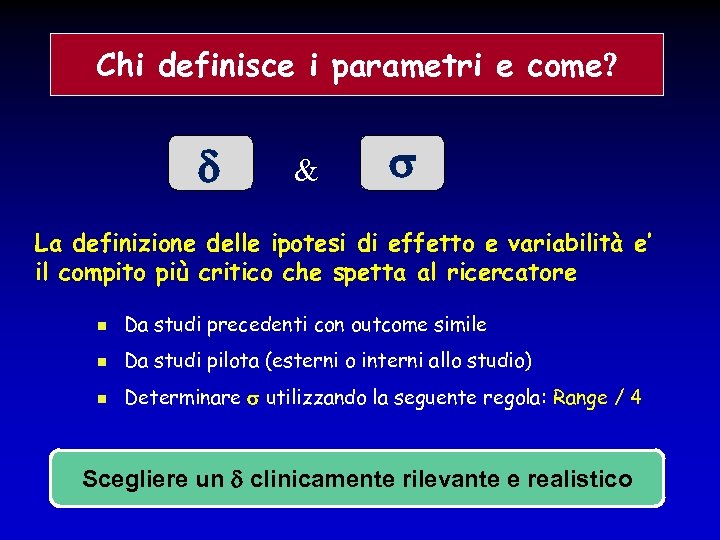 Chi definisce i parametri e come?

$\delta$ & $\sigma$

La definizione delle ipotesi di effetto e variabilità e' il compito più critico che spetta al ricercatore

- Da studi precedenti con outcome simile
- Da studi pilota (esterni o interni allo studio)
- Determinare $\sigma$ utilizzando la seguente regola: Range / 4

Scegliere un $\delta$ clinicamente rilevante e realistico